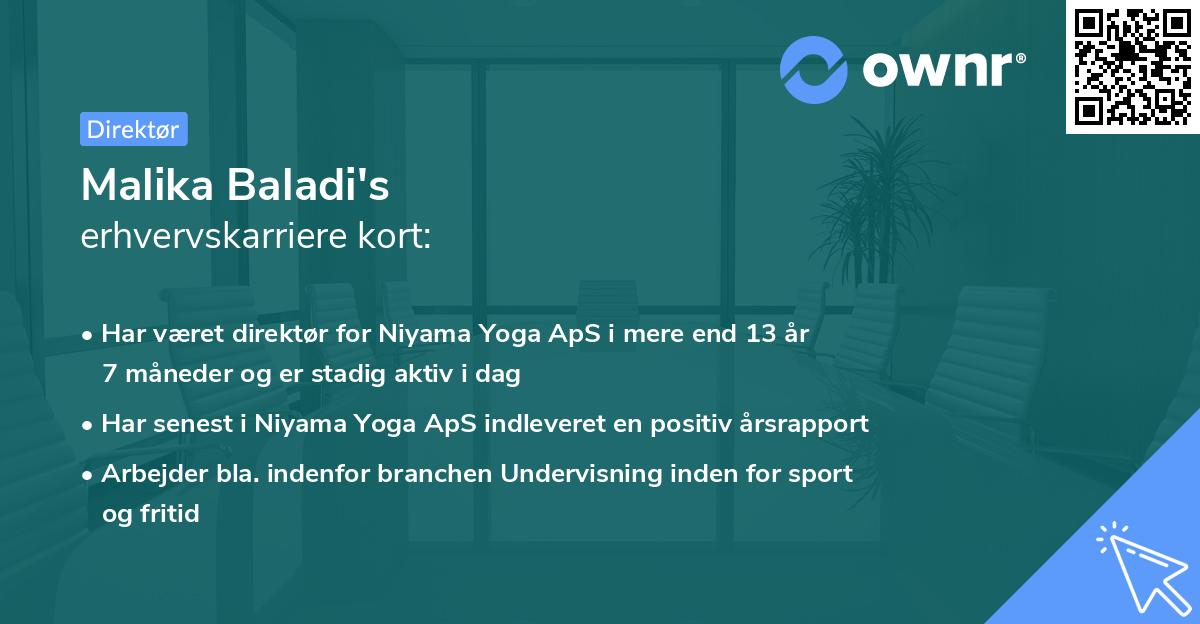 ownr®

Direktør

Malika Baladi's
erhvervskarriere kort:

• Har været direktør for Niyama Yoga ApS i mere end 13 år 7 måneder og er stadig aktiv i dag
• Har senest i Niyama Yoga ApS indleveret en positiv årsrapport
• Arbejder bla. indenfor branchen Undervisning inden for sport og fritid